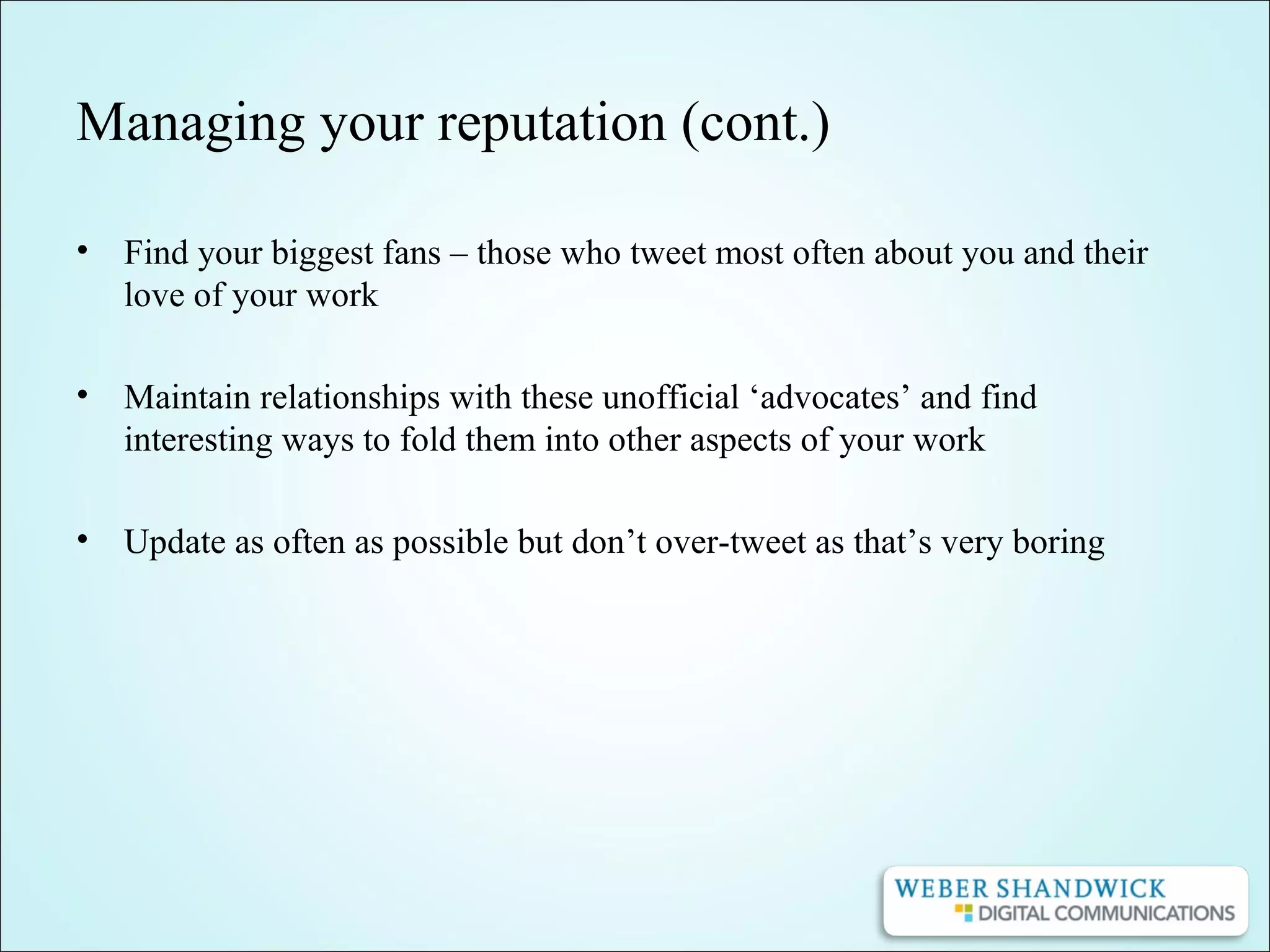 Managing your reputation (cont.)

• Find your biggest fans – those who tweet most often about you and their love of your work

• Maintain relationships with these unofficial ‘advocates’ and find interesting ways to fold them into other aspects of your work

• Update as often as possible but don’t over-tweet as that’s very boring

WEBER SHANDWICK
DIGITAL COMMUNICATIONS